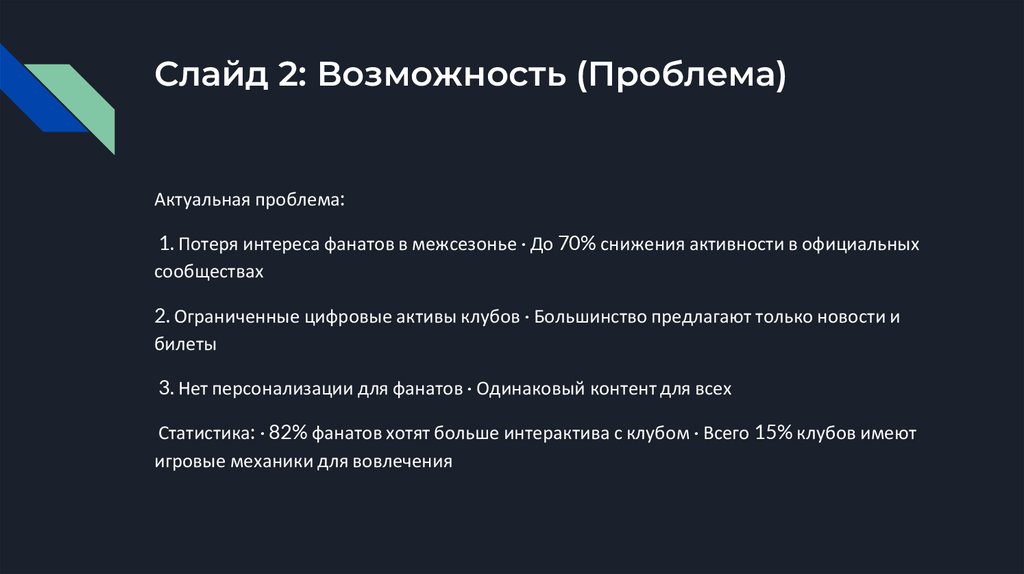 Слайд 2: Возможность (Проблема)

Актуальная проблема:

1. Потеря интереса фанатов в межсезонье · До 70% снижения активности в официальных сообществах

2. Ограниченные цифровые активы клубов · Большинство предлагают только новости и билеты

3. Нет персонализации для фанатов · Одинаковый контент для всех

Статистика: · 82% фанатов хотят больше интерактива с клубом · Всего 15% клубов имеют игровые механики для вовлечения